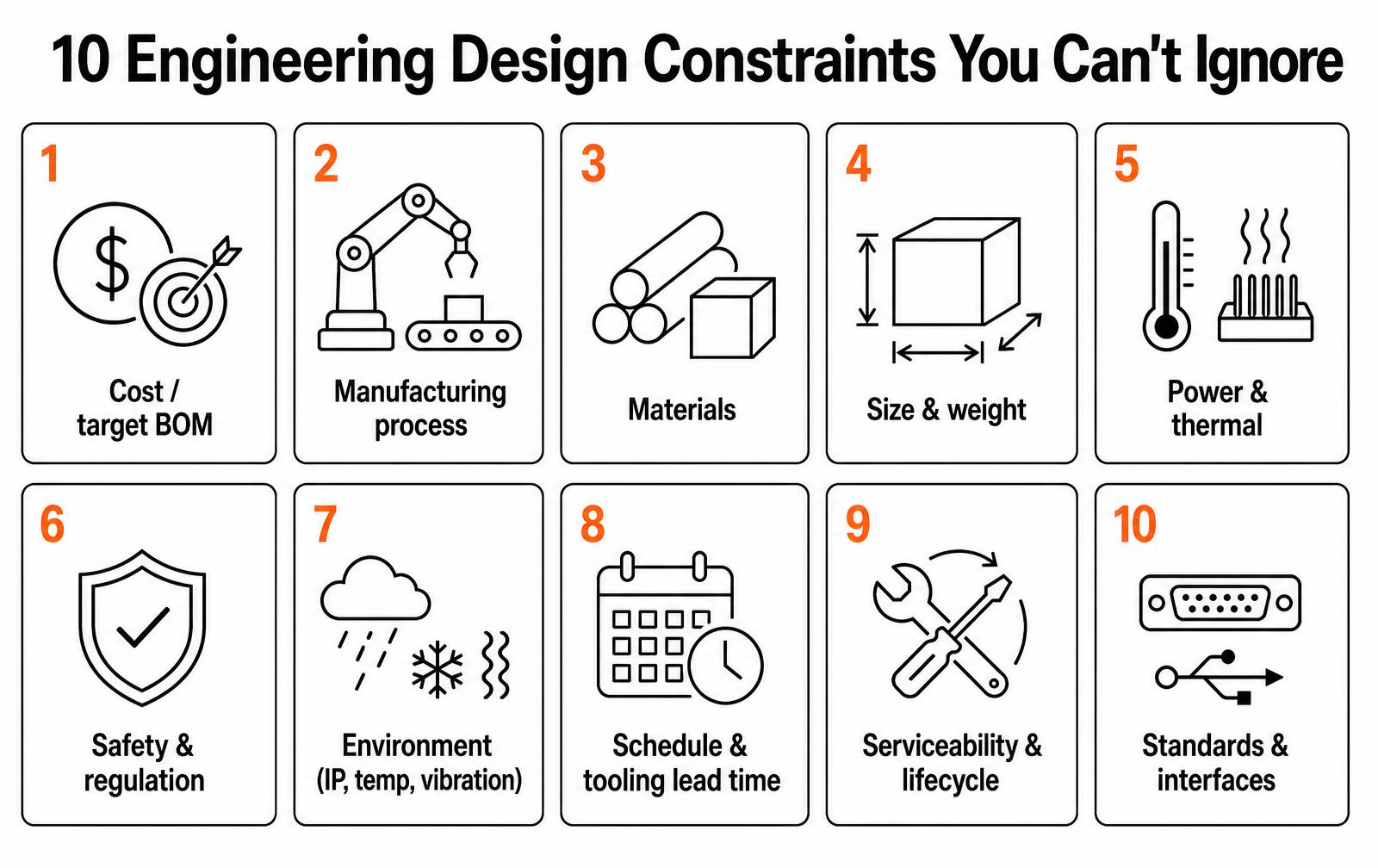 10 Engineering Design Constraints You Can't Ignore

1
$
Cost / target BOM

2
Manufacturing process

3
Materials

4
Size & weight

5
Power & thermal

6
Safety & regulation

7
Environment (IP, temp, vibration)

8
Schedule & tooling lead time

9
Serviceability & lifecycle

10
Standards & interfaces